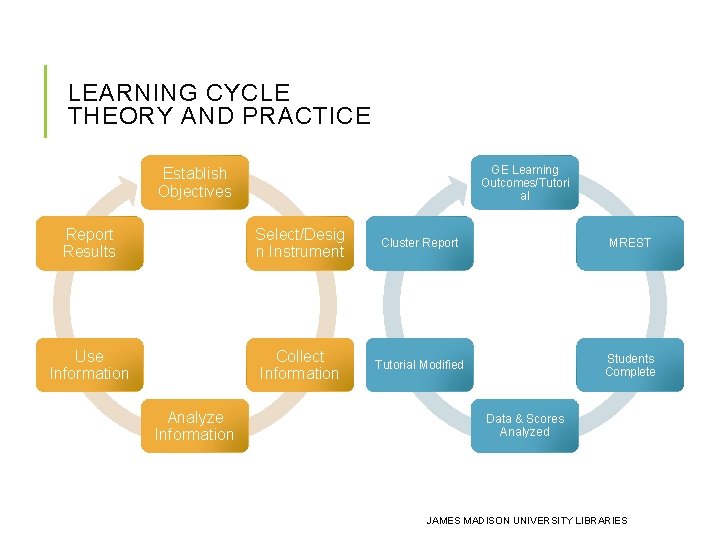 LEARNING CYCLE
THEORY AND PRACTICE

Establish Objectives

Select/Design Instrument

Collect Information

Analyze Information

Use Information

Report Results

GE Learning Outcomes/Tutorial

MREST

Students Complete

Data & Scores Analyzed

Tutorial Modified

Cluster Report

JAMES MADISON UNIVERSITY LIBRARIES